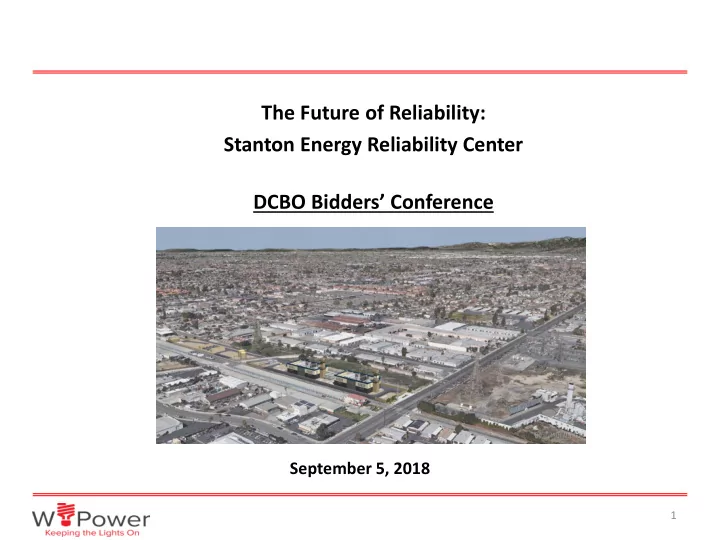 The Future of Reliability:
Stanton Energy Reliability Center

DCBO Bidders' Conference

September 5, 2018

W Power
Keeping the Lights On

1